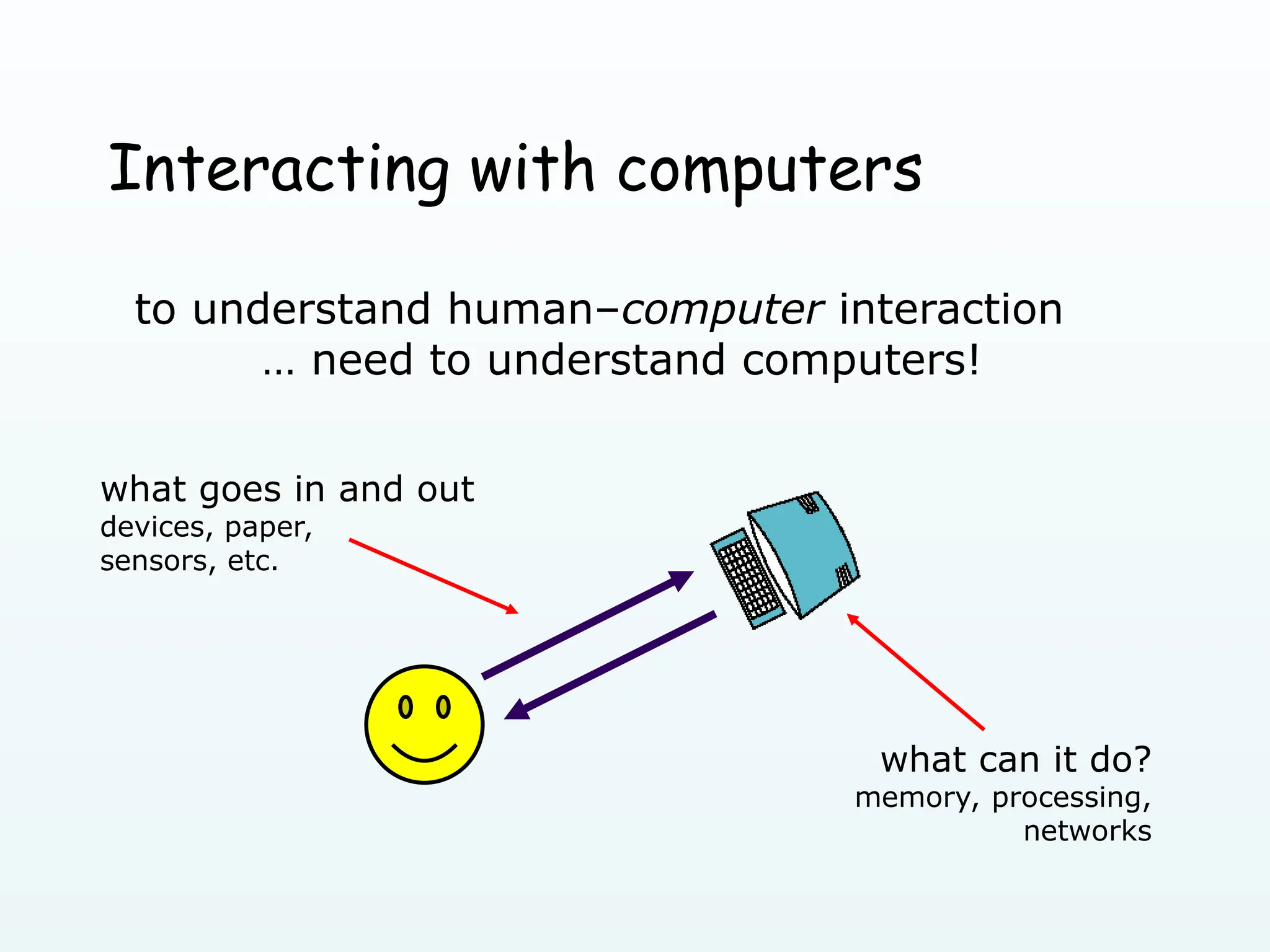 Interacting with computers

to understand human–computer interaction
… need to understand computers!

what goes in and out
devices, paper, sensors, etc.

what can it do?
memory, processing, networks